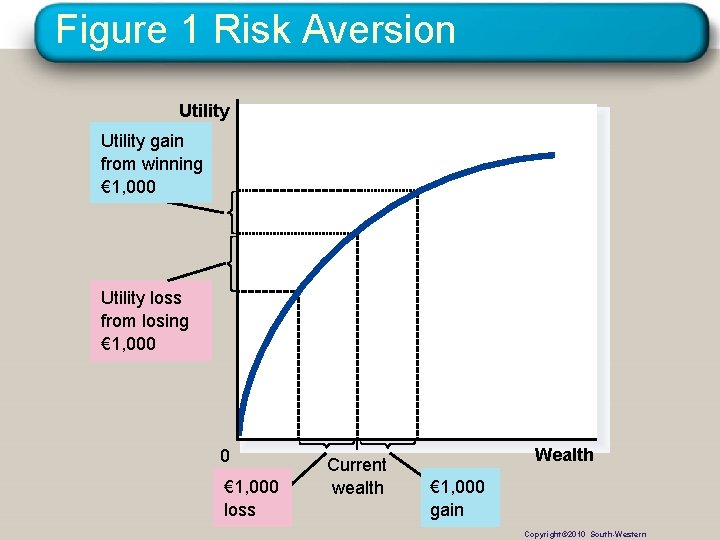 Figure 1 Risk Aversion

Utility

Utility gain from winning €1,000

Utility loss from losing €1,000

0

Wealth

€1,000 loss

Current wealth

€1,000 gain

Copyright©2010 South-Western